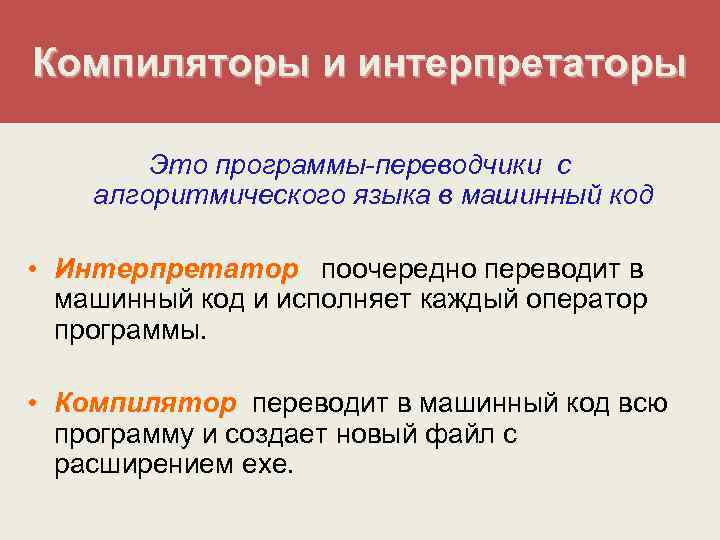 Компиляторы и интерпретаторы

Это программы-переводчики с алгоритмического языка в машинный код

• Интерпретатор поочередно переводит в машинный код и исполняет каждый оператор программы.

• Компилятор переводит в машинный код всю программу и создает новый файл с расширением exe.